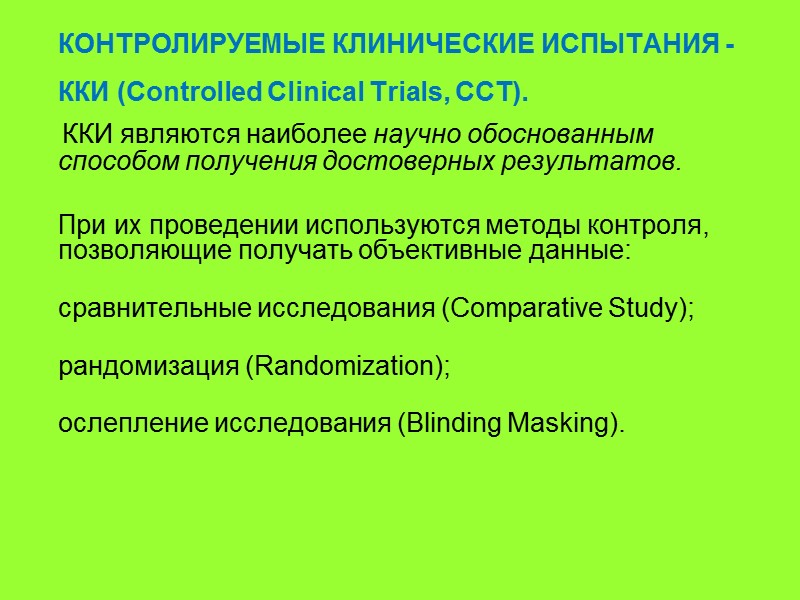 КОНТРОЛИРУЕМЫЕ КЛИНИЧЕСКИЕ ИСПЫТАНИЯ - ККИ (Controlled Clinical Trials, CCT).

ККИ являются наиболее научно обоснованным способом получения достоверных результатов.

При их проведении используются методы контроля, позволяющие получать объективные данные:

сравнительные исследования (Comparative Study);

рандомизация (Randomization);

ослепление исследования (Blinding Masking).